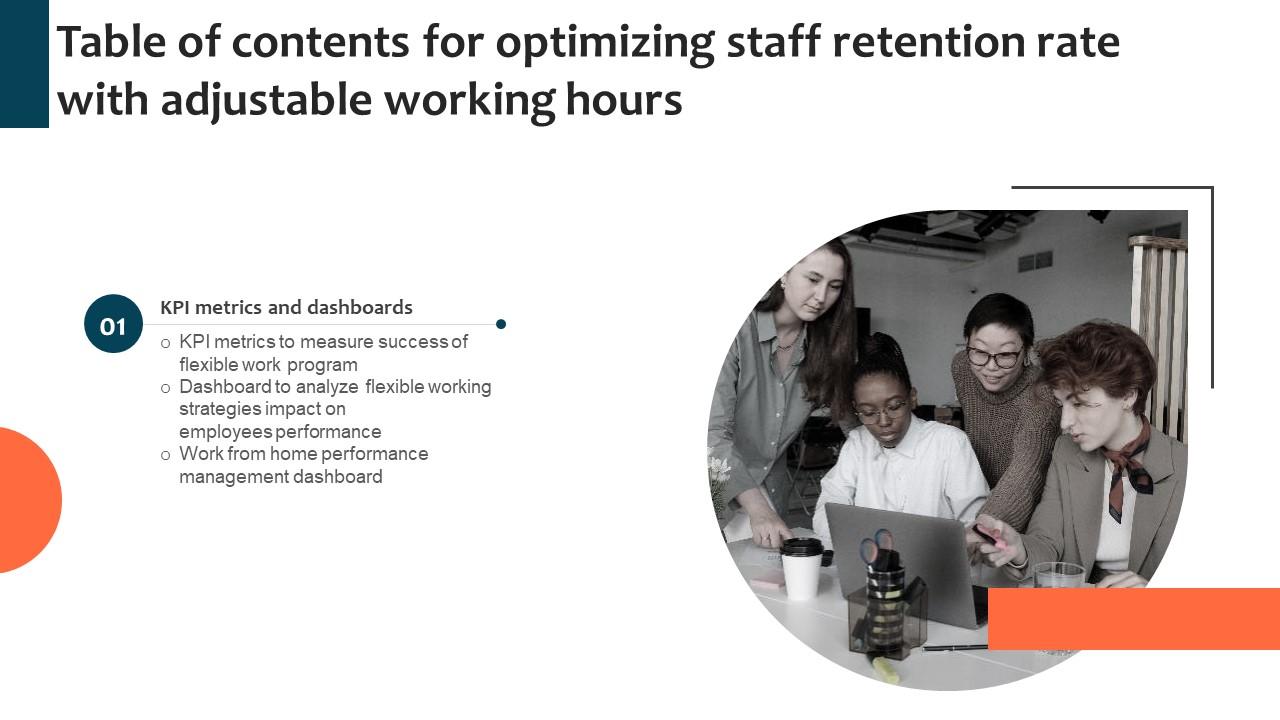 Table of contents for optimizing staff retention rate with adjustable working hours

01

KPI metrics and dashboards

o KPI metrics to measure success of flexible work program
o Dashboard to analyze flexible working strategies impact on employees performance
o Work from home performance management dashboard